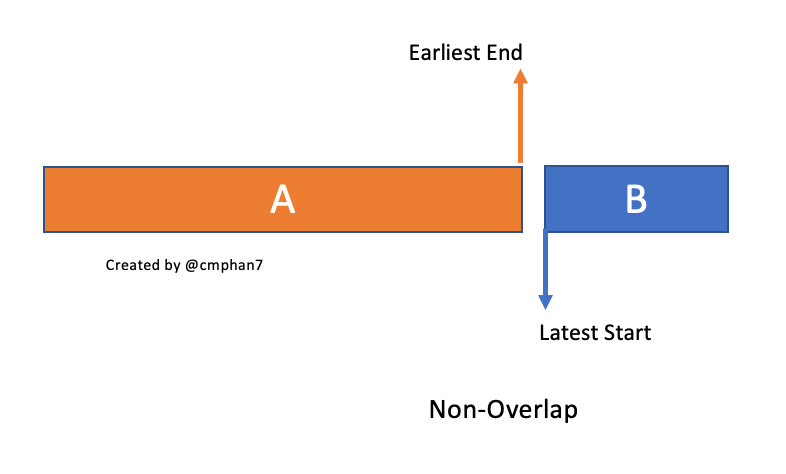 Earliest End

A

B

Created by @cmphan7

Latest Start

Non-Overlap